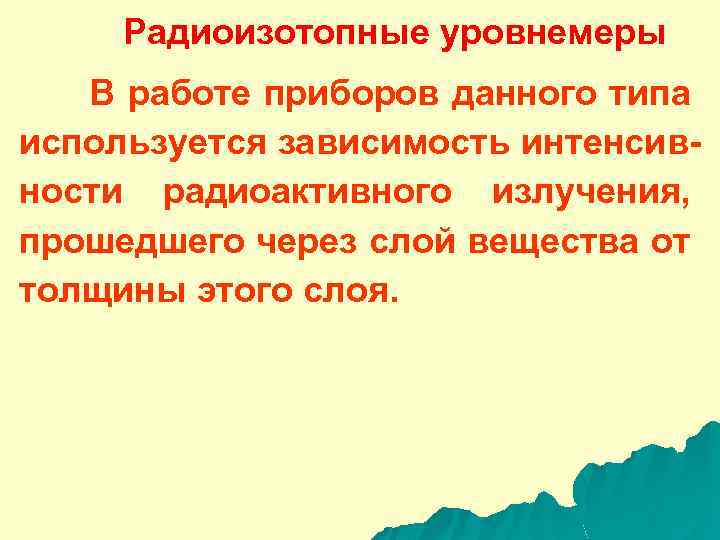 Радиоизотопные уровнемеры

В работе приборов данного типа используется зависимость интенсивности радиоактивного излучения, прошедшего через слой вещества от толщины этого слоя.